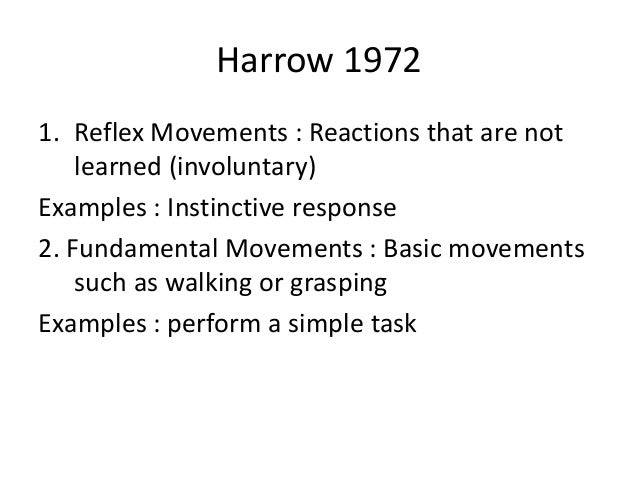 Harrow 1972

1. Reflex Movements : Reactions that are not learned (involuntary)

Examples : Instinctive response

2. Fundamental Movements : Basic movements such as walking or grasping

Examples : perform a simple task